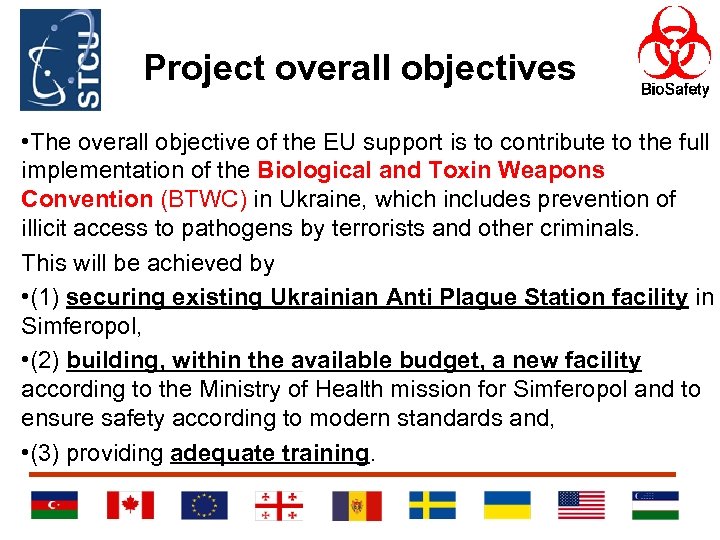 STCU

Project overall objectives

BioSafety

•The overall objective of the EU support is to contribute to the full implementation of the Biological and Toxin Weapons Convention (BTWC) in Ukraine, which includes prevention of illicit access to pathogens by terrorists and other criminals.

This will be achieved by

•(1) securing existing Ukrainian Anti Plague Station facility in Simferopol,

•(2) building, within the available budget, a new facility according to the Ministry of Health mission for Simferopol and to ensure safety according to modern standards and,

•(3) providing adequate training.